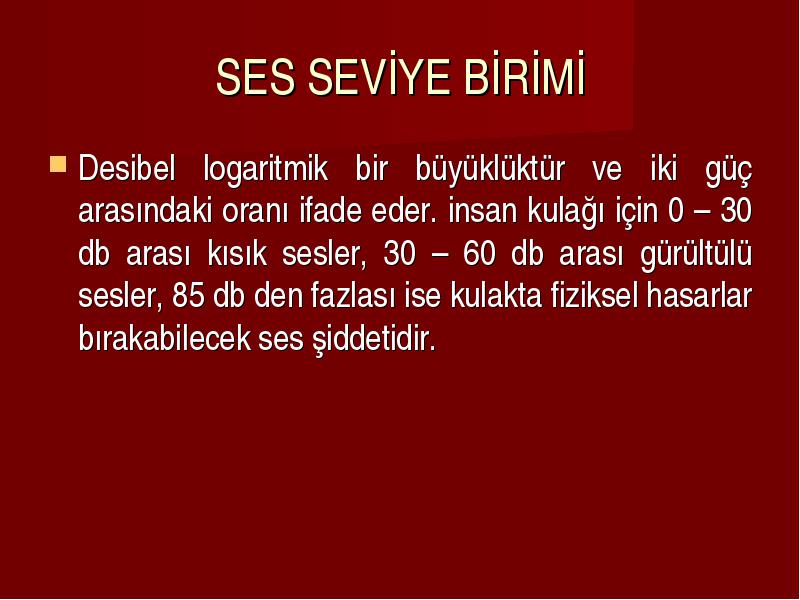 SES SEVİYE BİRİMİ

Desibel logaritmik bir büyüklüktür ve iki güç arasındaki oranı ifade eder. insan kulağı için 0 – 30 db arası kısık sesler, 30 – 60 db arası gürültülü sesler, 85 db den fazlası ise kulakta fiziksel hasarlar bırakabilecek ses şiddetidir.